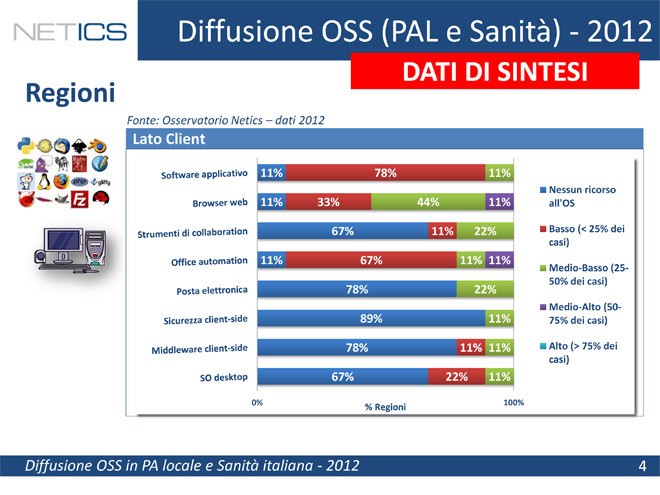 NETICS

Diffusione OSS (PAL e Sanità) - 2012

DATI DI SINTESI

Regioni

Fonte: Osservatorio Netics – dati 2012

Lato Client

Software applicativo 11% 78% 11%
Browser web 11% 33% 44% 11%
Strumenti di collaboration 67% 11% 22%
Office automation 11% 67% 11% 11%
Posta elettronica 78% 22%
Sicurezza client-side 89% 11%
Middleware client-side 78% 11% 11%
SO desktop 67% 22% 11%

0% % Regioni 100%

Nessun ricorso all'OS
Basso (< 25% dei casi)
Medio-Basso (25-50% dei casi)
Medio-Alto (50-75% dei casi)
Alto (> 75% dei casi)

Diffusione OSS in PA locale e Sanità italiana - 2012

4